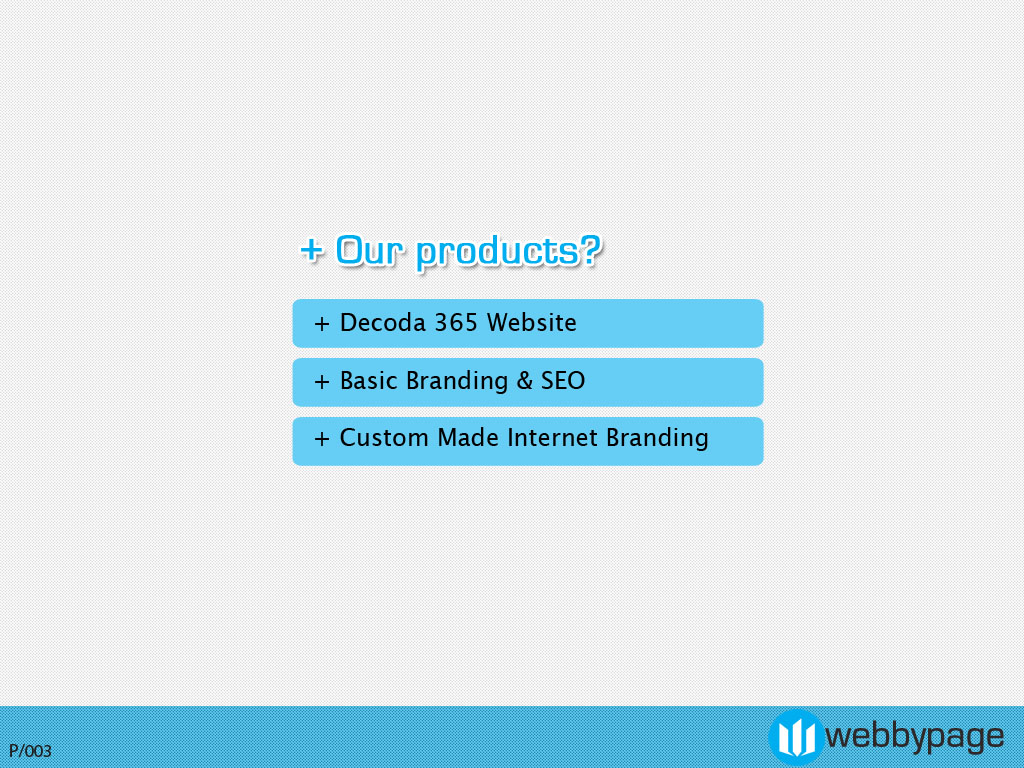 + Our products?

+ Decoda 365 Website

+ Basic Branding & SEO

+ Custom Made Internet Branding

P/003

webbypage